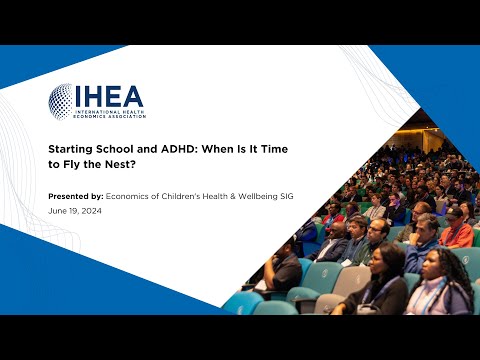 IHEA
INTERNATIONAL HEALTH ECONOMICS ASSOCIATION

Starting School and ADHD: When Is It Time to Fly the Nest?

Presented by: Economics of Children's Health & Wellbeing SIG
June 19, 2024